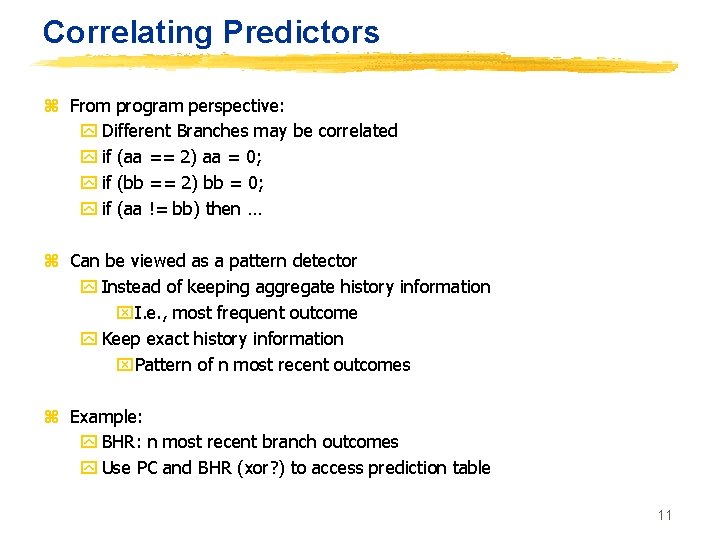 Correlating Predictors

From program perspective:
Different Branches may be correlated
if (aa == 2) aa = 0;
if (bb == 2) bb = 0;
if (aa != bb) then …

Can be viewed as a pattern detector
Instead of keeping aggregate history information
I.e., most frequent outcome
Keep exact history information
Pattern of n most recent outcomes

Example:
BHR: n most recent branch outcomes
Use PC and BHR (xor?) to access prediction table

11